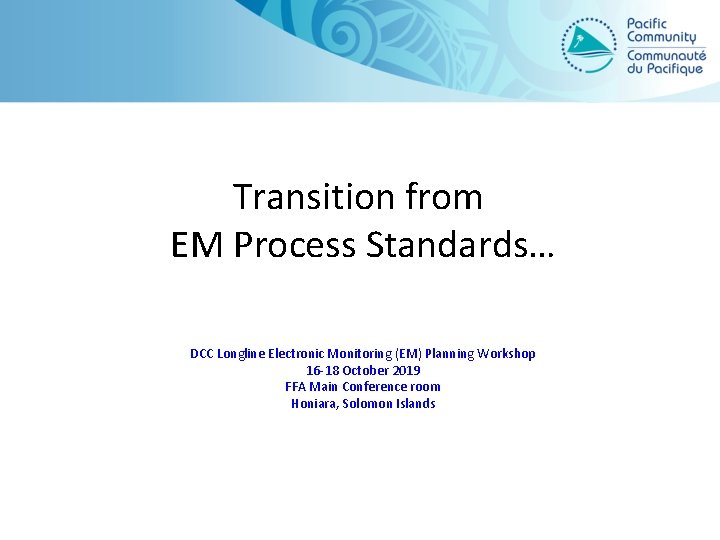 Pacific Community
Communauté du Pacifique

Transition from
EM Process Standards…

DCC Longline Electronic Monitoring (EM) Planning Workshop
16-18 October 2019
FFA Main Conference room
Honiara, Solomon Islands